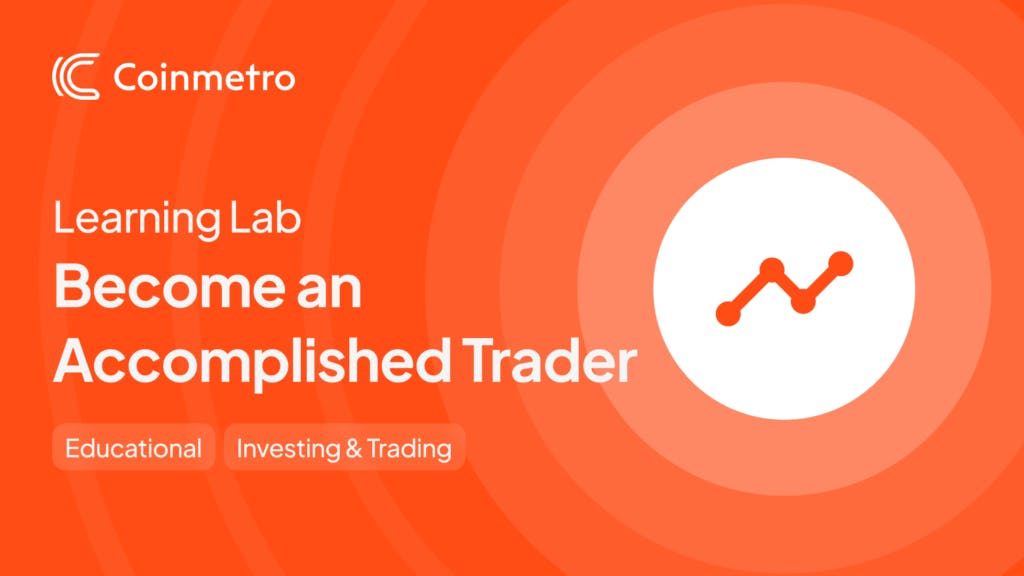 Coinmetro

Learning Lab

Become an Accomplished Trader

Educational

Investing & Trading